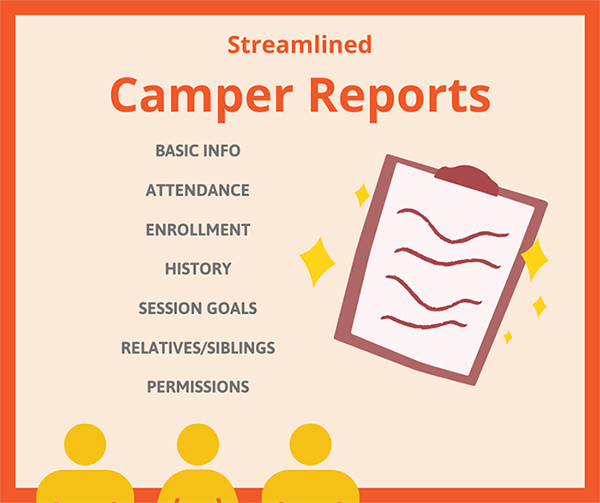 Streamlined

Camper Reports

BASIC INFO

ATTENDANCE

ENROLLMENT

HISTORY

SESSION GOALS

RELATIVES/SIBLINGS

PERMISSIONS